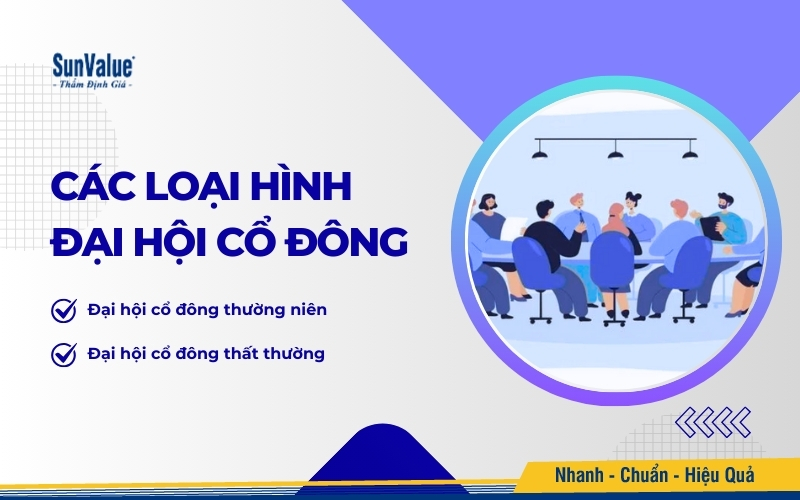 SunValue
- Thẩm Định Giá -

CÁC LOẠI HÌNH ĐẠI HỘI CỔ ĐÔNG

Đại hội cổ đông thường niên

Đại hội cổ đông thất thường

Nhanh - Chuẩn - Hiệu Quả